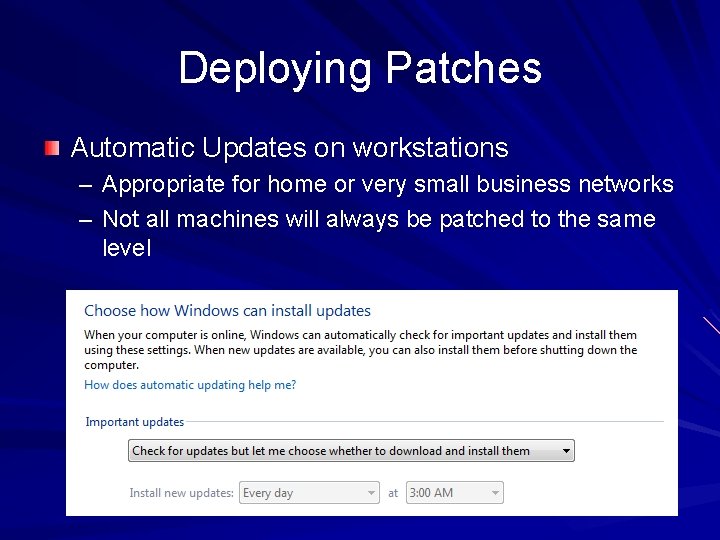 Deploying Patches

• Automatic Updates on workstations
- Appropriate for home or very small business networks
- Not all machines will always be patched to the same level

Choose how Windows can install updates

When your computer is online, Windows can automatically check for important updates and install them using these settings. When new updates are available, you can also install them before shutting down the computer.

How does automatic updating help me?

Important updates

Check for updates but let me choose whether to download and install them

Install new updates: Every day at 3:00 AM